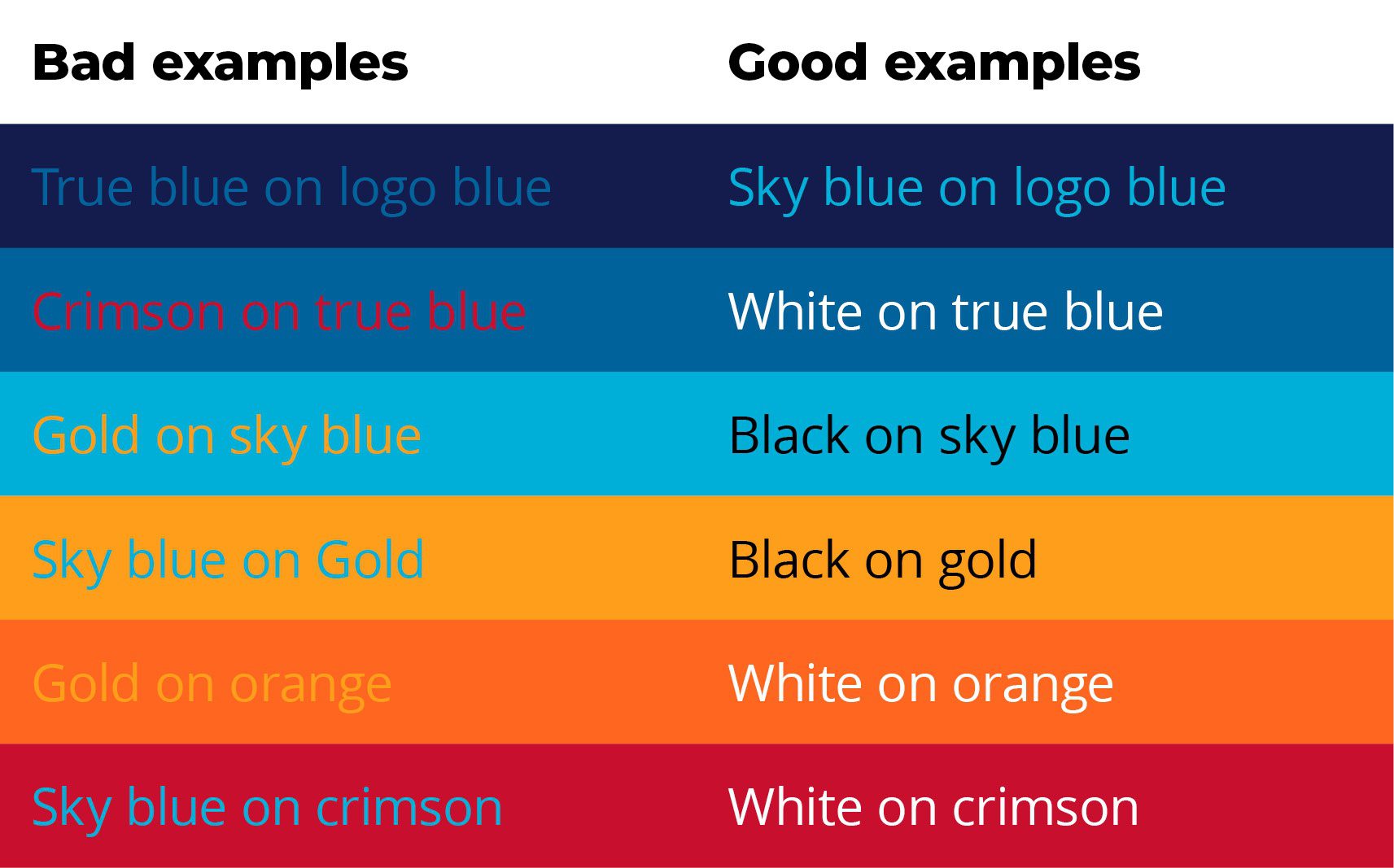 | Bad examples | Good examples |
|---|---|
| True blue on logo blue | Sky blue on logo blue |
| Crimson on true blue | White on true blue |
| Gold on sky blue | Black on sky blue |
| Sky blue on Gold | Black on gold |
| Gold on orange | White on orange |
| Sky blue on crimson | White on crimson |